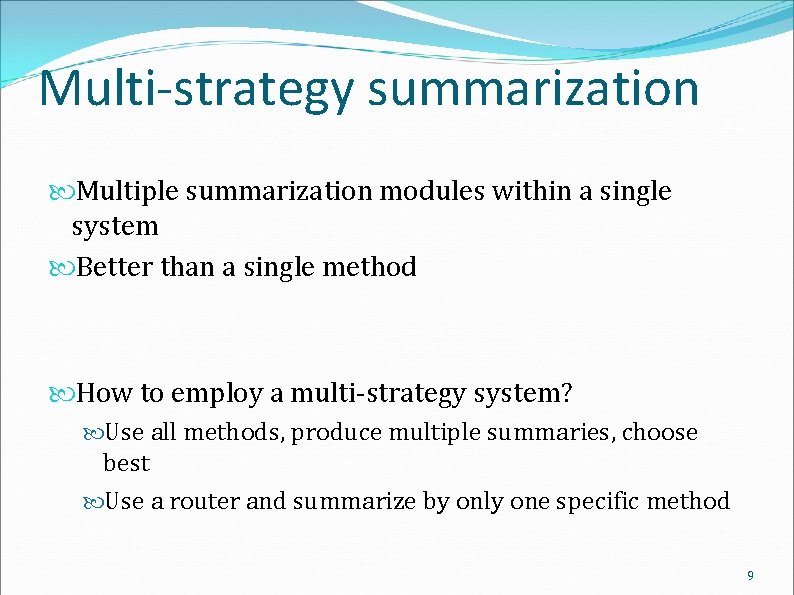 Multi-strategy summarization

Multiple summarization modules within a single system

Better than a single method

How to employ a multi-strategy system?

Use all methods, produce multiple summaries, choose best

Use a router and summarize by only one specific method

9